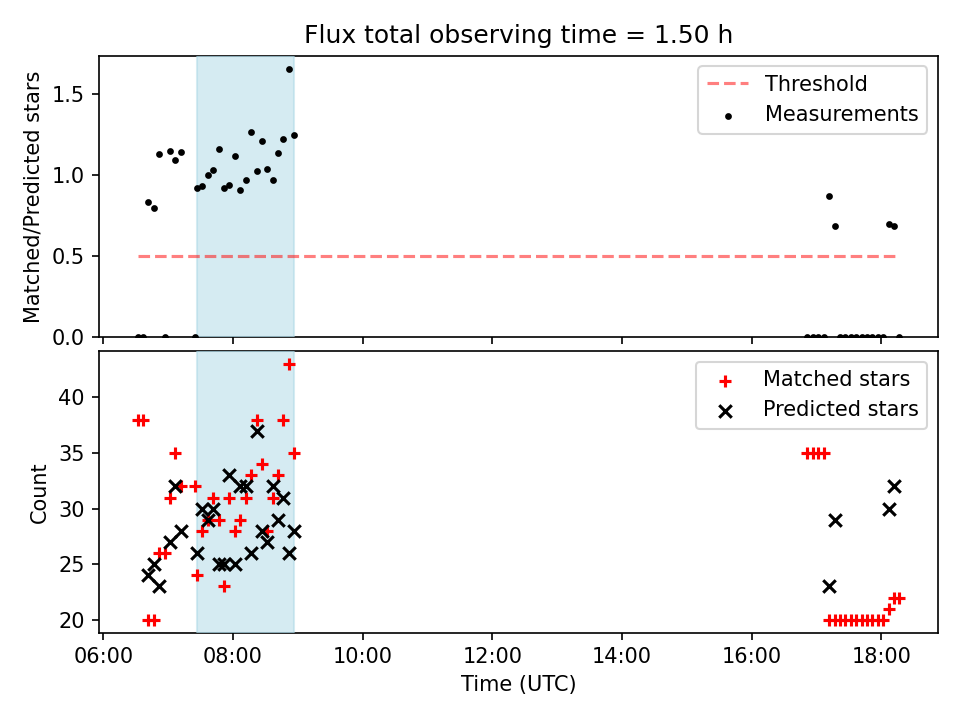 Flux total observing time = 1.50 h

Matched/Predicted stars

1.5
1.0
0.5
0.0

Threshold
Measurements

Count

40
35
30
25
20

Matched stars
Predicted stars

06:00
08:00
10:00
12:00
14:00
16:00
18:00

Time (UTC)